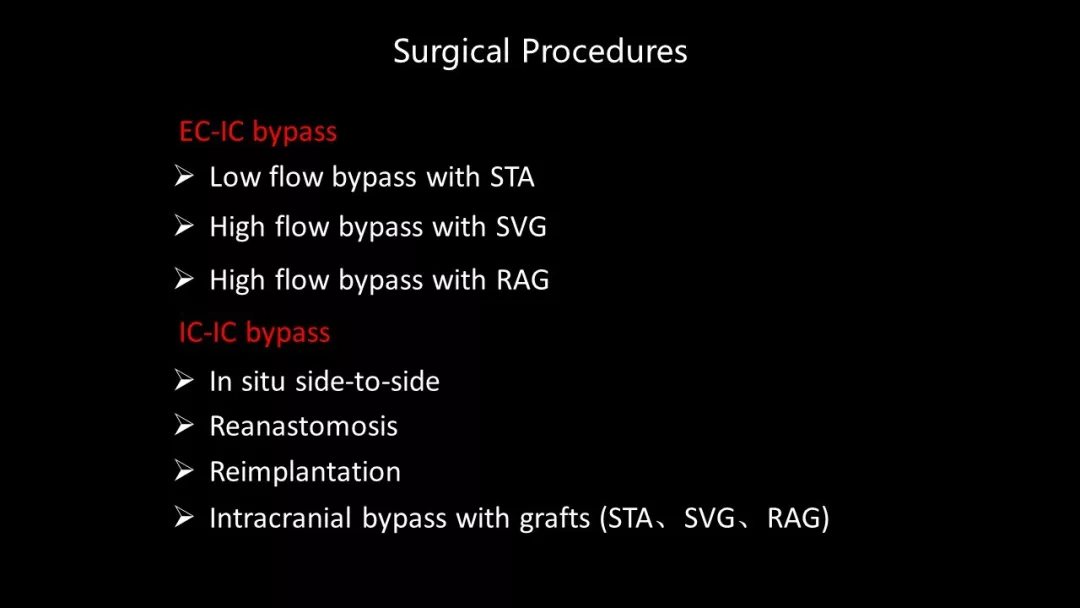 Surgical Procedures

EC-IC bypass

➢ Low flow bypass with STA

➢ High flow bypass with SVG

➢ High flow bypass with RAG

IC-IC bypass

➢ In situ side-to-side

➢ Reanastomosis

➢ Reimplantation

➢ Intracranial bypass with grafts (STA、SVG、RAG)